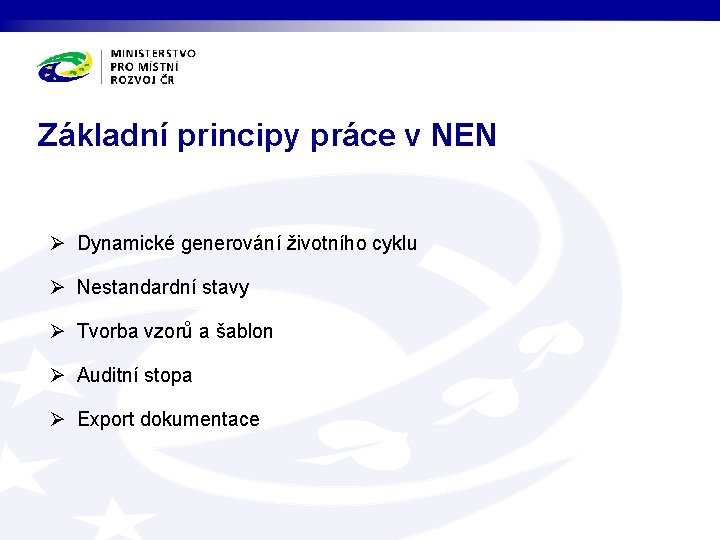 MINISTERSTVO
PRO MÍSTNÍ
ROZVOJ ČR

Základní principy práce v NEN

➢ Dynamické generování životního cyklu
➢ Nestandardní stavy
➢ Tvorba vzorů a šablon
➢ Auditní stopa
➢ Export dokumentace